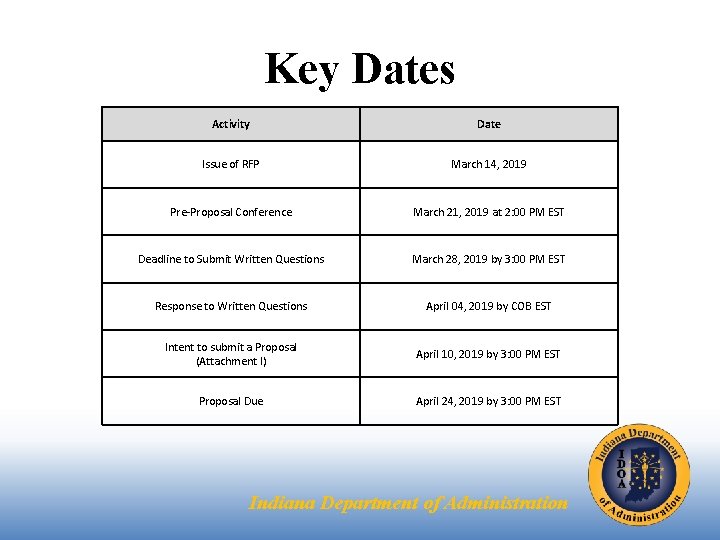 Key Dates

| Activity | Date |
|---|---|
| Issue of RFP | March 14, 2019 |
| Pre-Proposal Conference | March 21, 2019 at 2:00 PM EST |
| Deadline to Submit Written Questions | March 28, 2019 by 3:00 PM EST |
| Response to Written Questions | April 04, 2019 by COB EST |
| Intent to submit a Proposal (Attachment I) | April 10, 2019 by 3:00 PM EST |
| Proposal Due | April 24, 2019 by 3:00 PM EST |

Indiana Department of Administration

Indiana Department of Administration
IDOA